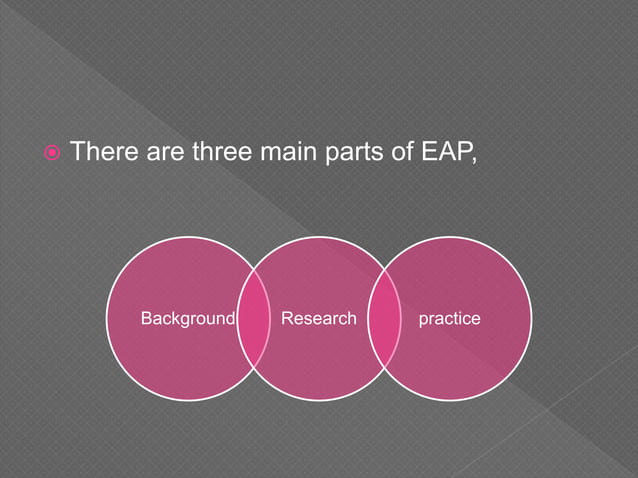 There are three main parts of EAP,

Background

Research

practice